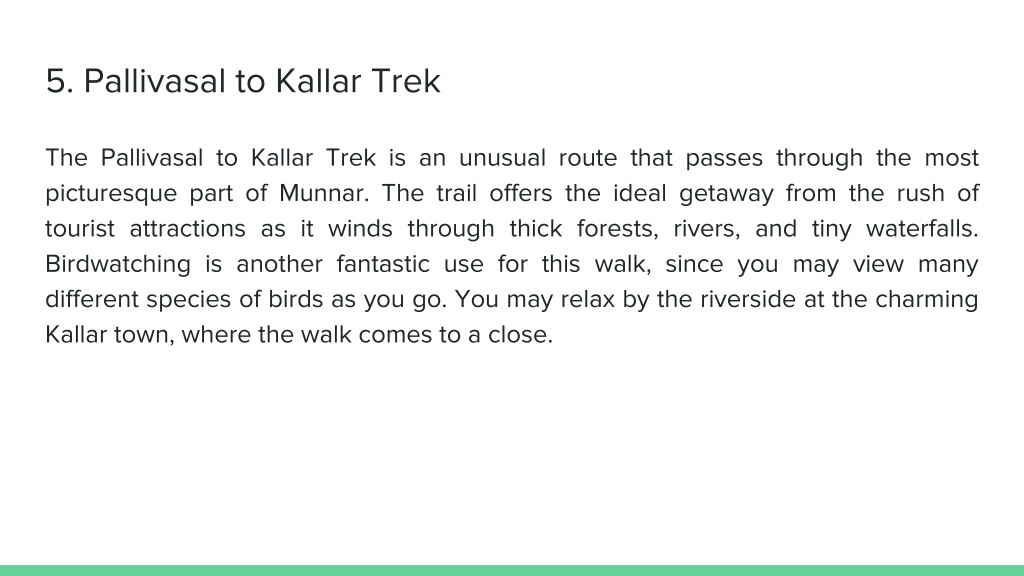 5. Pallivasal to Kallar Trek

The Pallivasal to Kallar Trek is an unusual route that passes through the most picturesque part of Munnar. The trail offers the ideal getaway from the rush of tourist attractions as it winds through thick forests, rivers, and tiny waterfalls. Birdwatching is another fantastic use for this walk, since you may view many different species of birds as you go. You may relax by the riverside at the charming Kallar town, where the walk comes to a close.